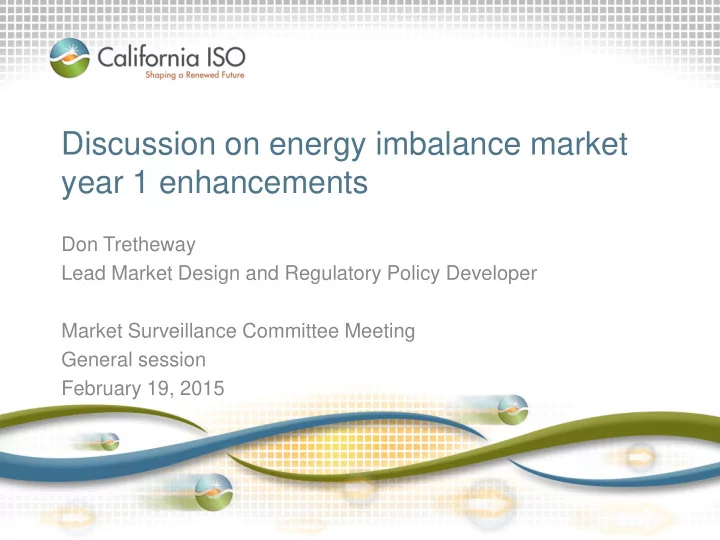 California ISO
Shaping a Renewed Future

Discussion on energy imbalance market year 1 enhancements

Don Tretheway
Lead Market Design and Regulatory Policy Developer

Market Surveillance Committee Meeting
General session
February 19, 2015